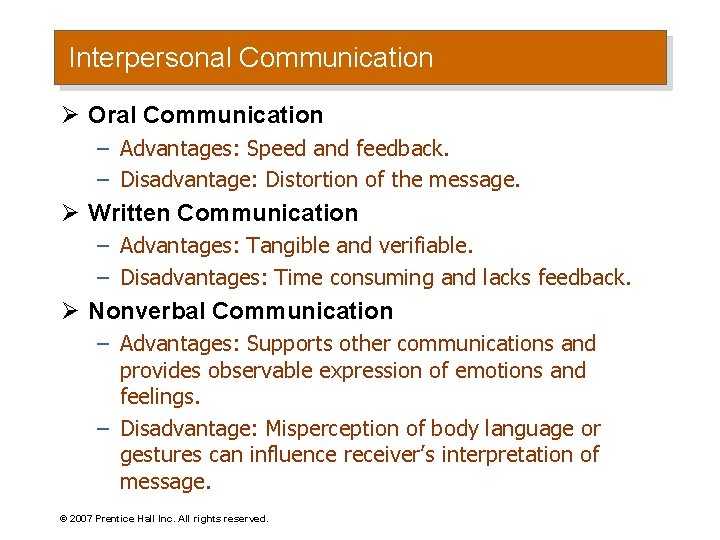 Interpersonal Communication

➢ Oral Communication
– Advantages: Speed and feedback.
– Disadvantage: Distortion of the message.

➢ Written Communication
– Advantages: Tangible and verifiable.
– Disadvantages: Time consuming and lacks feedback.

➢ Nonverbal Communication
– Advantages: Supports other communications and provides observable expression of emotions and feelings.
– Disadvantage: Misperception of body language or gestures can influence receiver's interpretation of message.

© 2007 Prentice Hall Inc. All rights reserved.